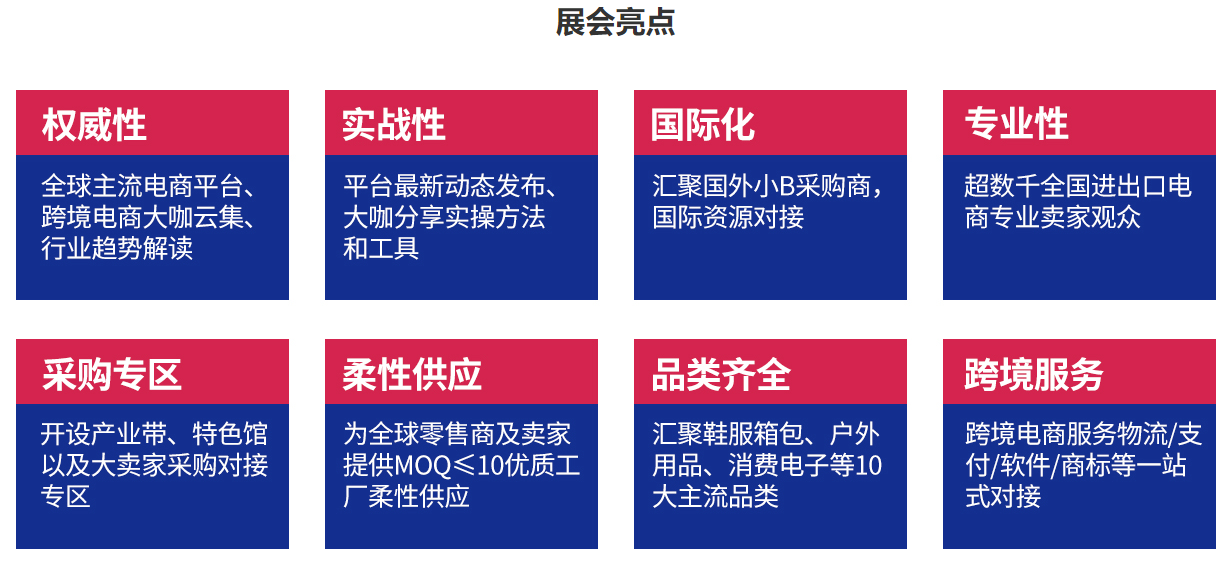 展会亮点

权威性

全球主流电商平台、跨境电商大咖云集、行业趋势解读

实战性

平台最新动态发布、大咖分享实操方法和工具

国际化

汇聚国外小B采购商，国际资源对接

专业性

超数千全国进出口电商专业卖家观众

采购专区

开设产业带、特色馆以及大卖家采购对接专区

柔性供应

为全球零售商及卖家提供MOQ≤10优质工厂柔性供应

品类齐全

汇聚鞋服箱包、户外用品、消费电子等10大主流品类

跨境服务

跨境电商服务物流/支付/软件/商标等一站式对接